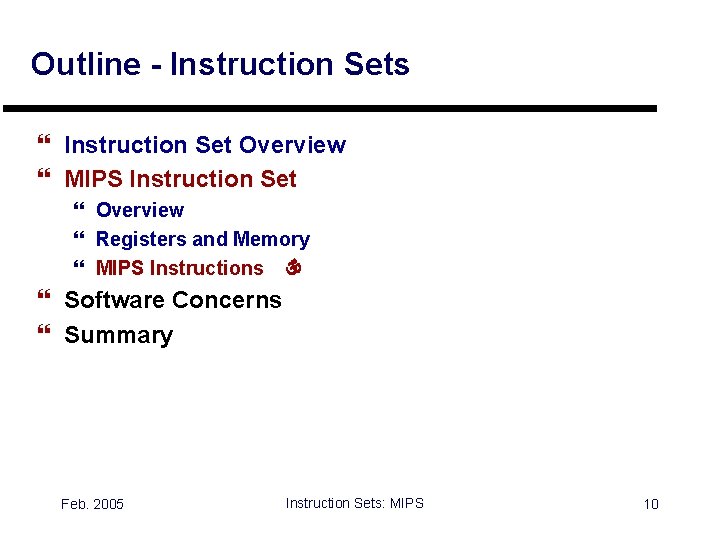 Outline - Instruction Sets

❝ Instruction Set Overview
❝ MIPS Instruction Set
❝ Overview
❝ Registers and Memory
❝ MIPS Instructions ॐ
❝ Software Concerns
❝ Summary

Feb. 2005

Instruction Sets: MIPS

10